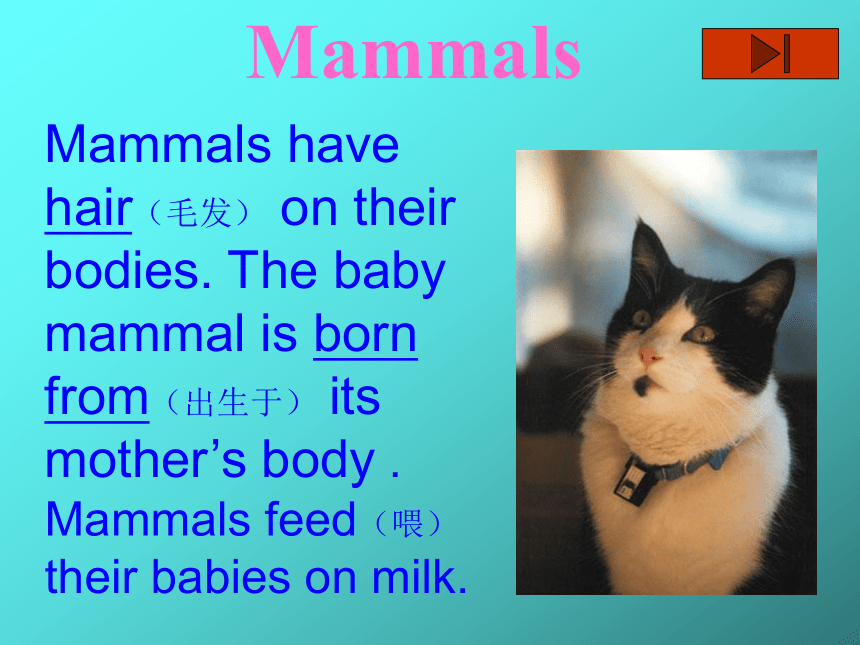 Mammals

Mammals have hair（毛发） on their bodies. The baby mammal is born from（出生于） its mother’s body . Mammals feed（喂） their babies on milk.